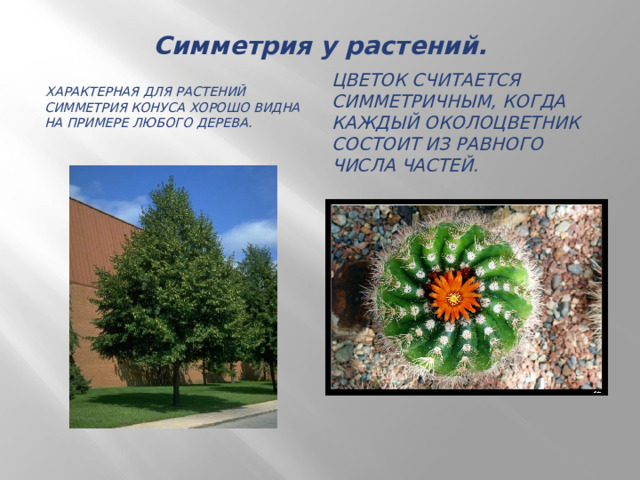 Симметрия у растений.

ХАРАКТЕРНАЯ ДЛЯ РАСТЕНИЙ СИММЕТРИЯ КОНУСА ХОРОШО ВИДНА НА ПРИМЕРЕ ЛЮБОГО ДЕРЕВА.

ЦВЕТОК СЧИТАЕТСЯ СИММЕТРИЧНЫМ, КОГДА КАЖДЫЙ ОКОЛОЦВЕТНИК СОСТОИТ ИЗ РАВНОГО ЧИСЛА ЧАСТЕЙ.